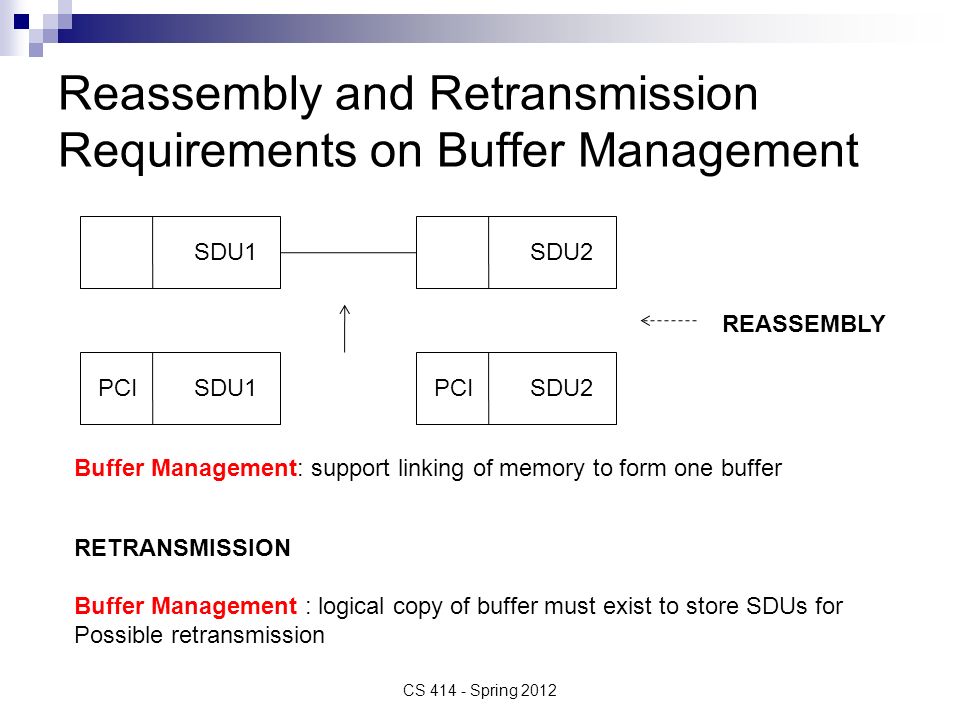 Reassembly and Retransmission Requirements on Buffer Management

SDU1

SDU2

REASSEMBLY

PCI SDU1

PCI SDU2

Buffer Management: support linking of memory to form one buffer

RETRANSMISSION

Buffer Management : logical copy of buffer must exist to store SDUs for Possible retransmission

CS 414 - Spring 2012